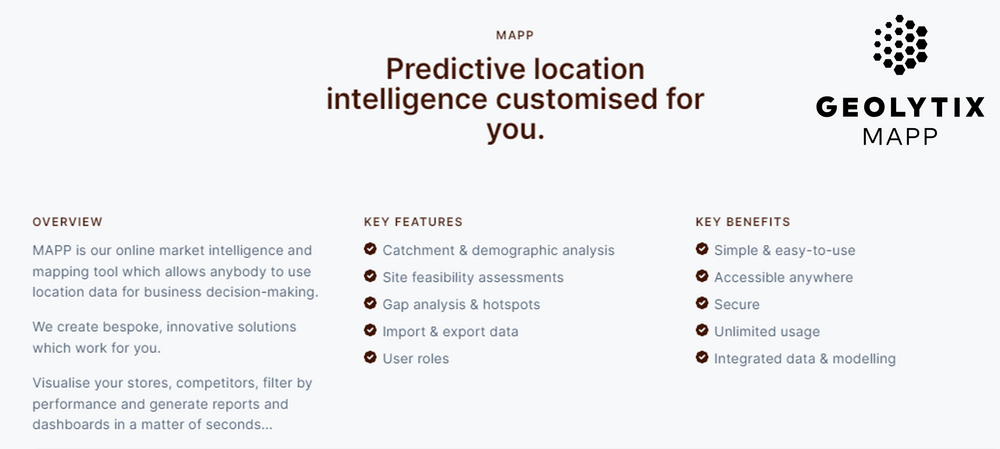 MAPP

Predictive location intelligence customised for you.

GEOLYTIX
MAPP

OVERVIEW

MAPP is our online market intelligence and mapping tool which allows anybody to use location data for business decision-making.

We create bespoke, innovative solutions which work for you.

Visualise your stores, competitors, filter by performance and generate reports and dashboards in a matter of seconds...

KEY FEATURES

Catchment & demographic analysis
Site feasibility assessments
Gap analysis & hotspots
Import & export data
User roles

KEY BENEFITS

Simple & easy-to-use
Accessible anywhere
Secure
Unlimited usage
Integrated data & modelling